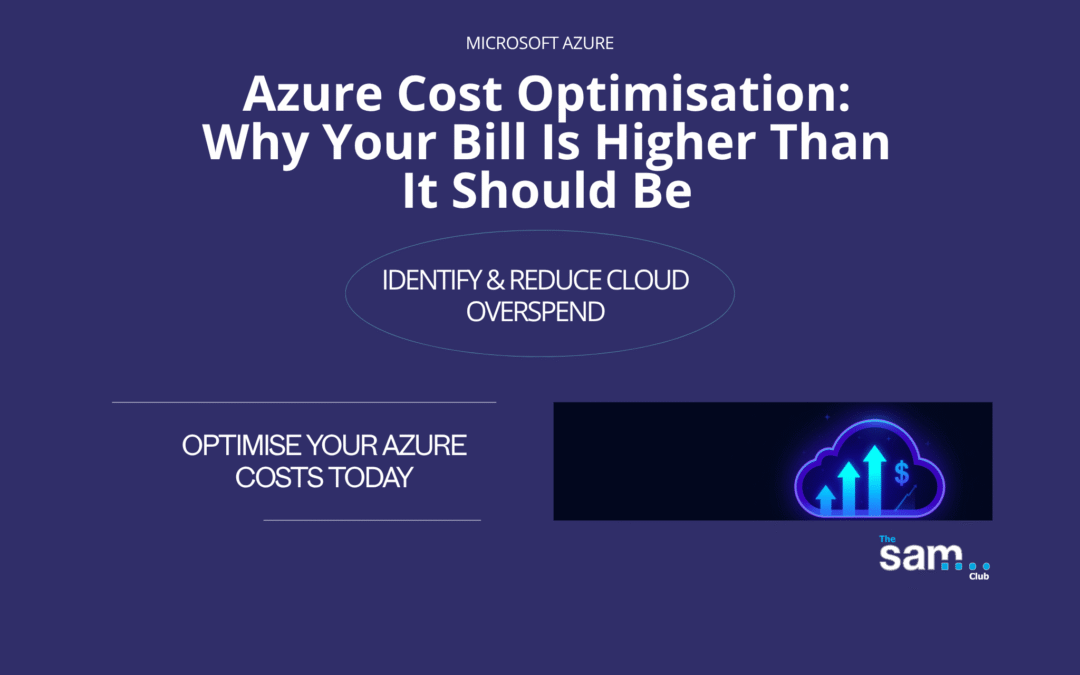 MICROSOFT AZURE

Azure Cost Optimisation: Why Your Bill Is Higher Than It Should Be

IDENTIFY & REDUCE CLOUD OVERSPEND

OPTIMISE YOUR AZURE COSTS TODAY

$

The sam Club